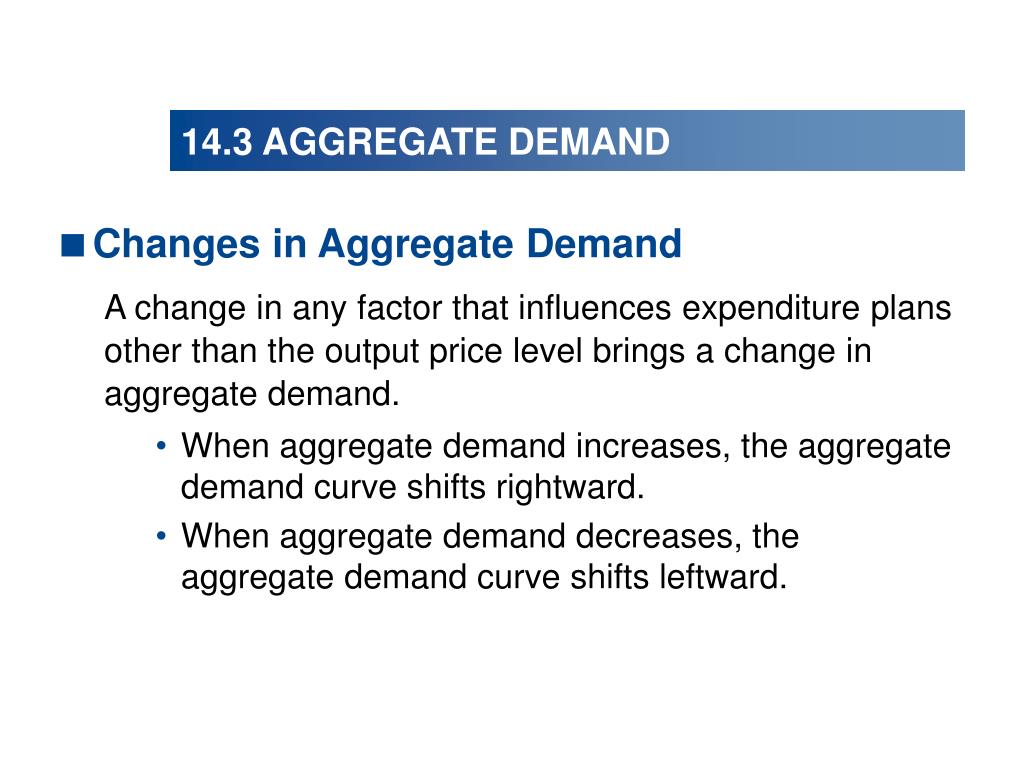 14.3 AGGREGATE DEMAND

■ Changes in Aggregate Demand

A change in any factor that influences expenditure plans other than the output price level brings a change in aggregate demand.

• When aggregate demand increases, the aggregate demand curve shifts rightward.
• When aggregate demand decreases, the aggregate demand curve shifts leftward.